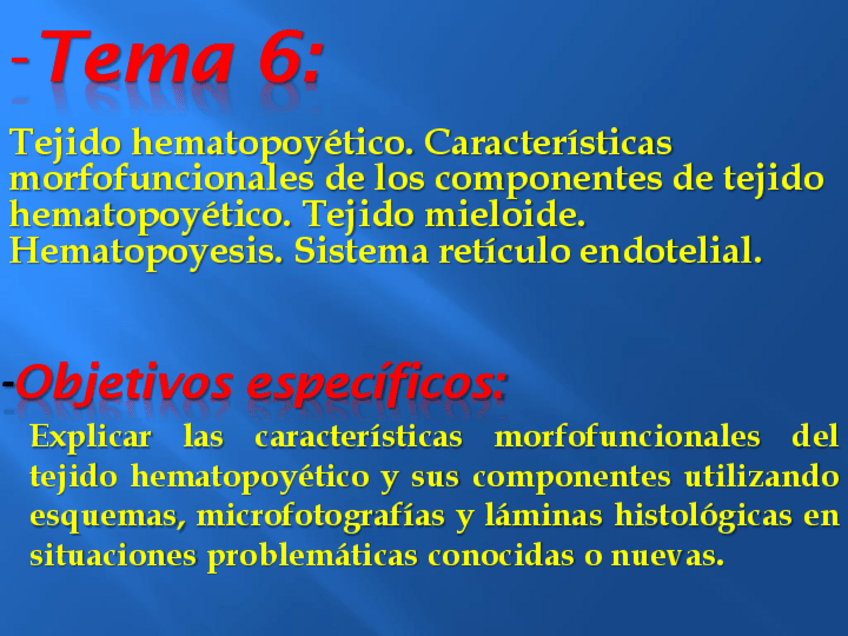 -Tema 6:

Tejido hematopoyético. Características morfofuncionales de los componentes de tejido hematopoyético. Tejido mieloide. Hematopoyesis. Sistema retículo endotelial.

-Objetivos específicos:

Explicar las características morfofuncionales del tejido hematopoyético y sus componentes utilizando esquemas, microfotografías y láminas histológicas en situaciones problemáticas conocidas o nuevas.